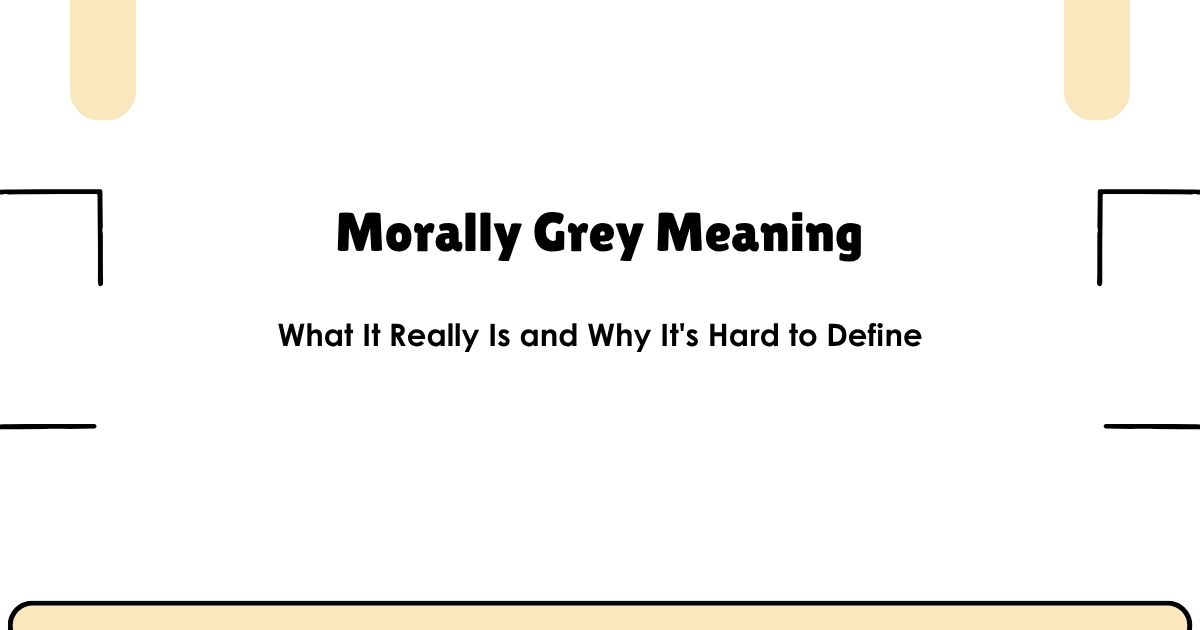 Morally Grey Meaning

What It Really Is and Why It's Hard to Define